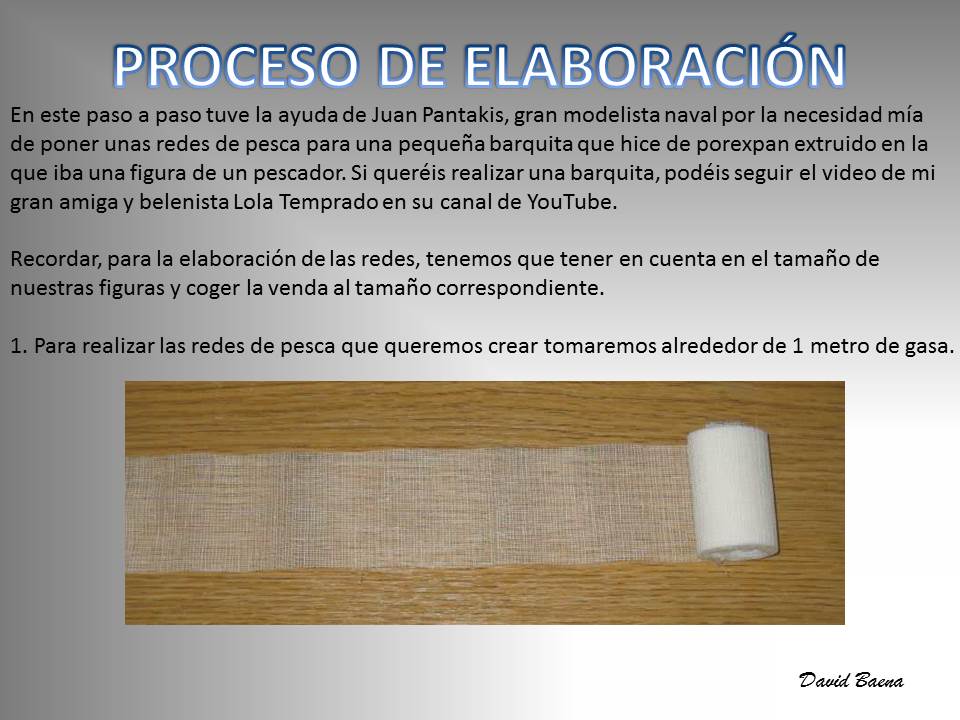 PROCESO DE ELABORACIÓN

En este paso a paso tuve la ayuda de Juan Pantakis, gran modelista naval por la necesidad mía de poner unas redes de pesca para una pequeña barquita que hice de porexpan extruido en la que iba una figura de un pescador. Si queréis realizar una barquita, podéis seguir el video de mi gran amiga y belenista Lola Temprado en su canal de YouTube.

Recordar, para la elaboración de las redes, tenemos que tener en cuenta en el tamaño de nuestras figuras y coger la venda al tamaño correspondiente.

1. Para realizar las redes de pesca que queremos crear tomaremos alrededor de 1 metro de gasa.

David Baena